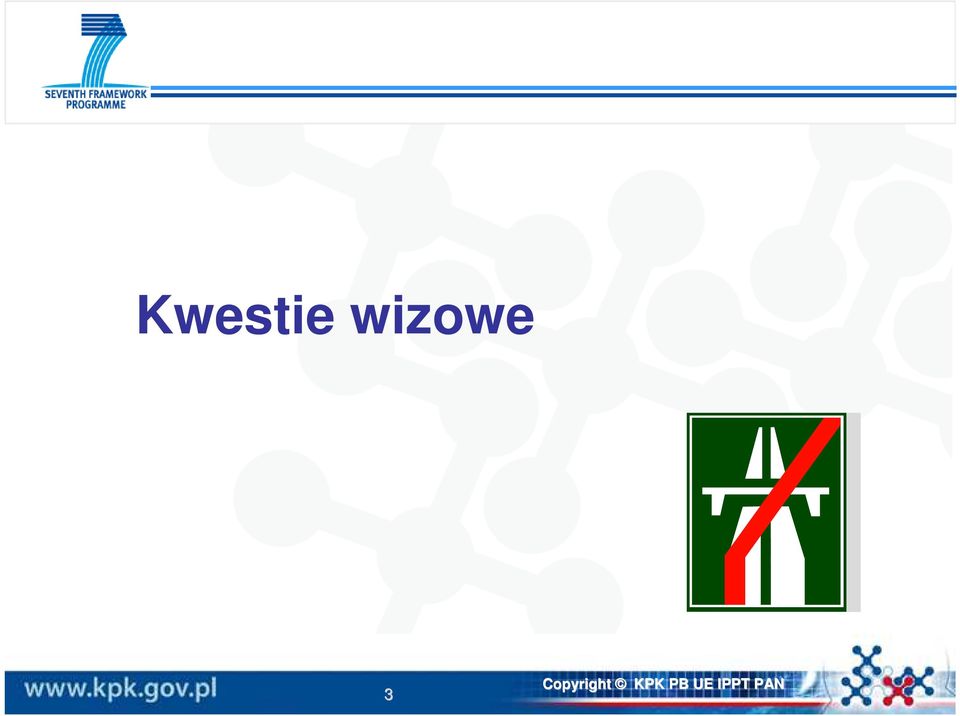 SEVENTH FRAMEWORK PROGRAMME

Kwestie wizowe

www.kpk.gov.pl

3

Copyright © KPK PB UE IPPT PAN